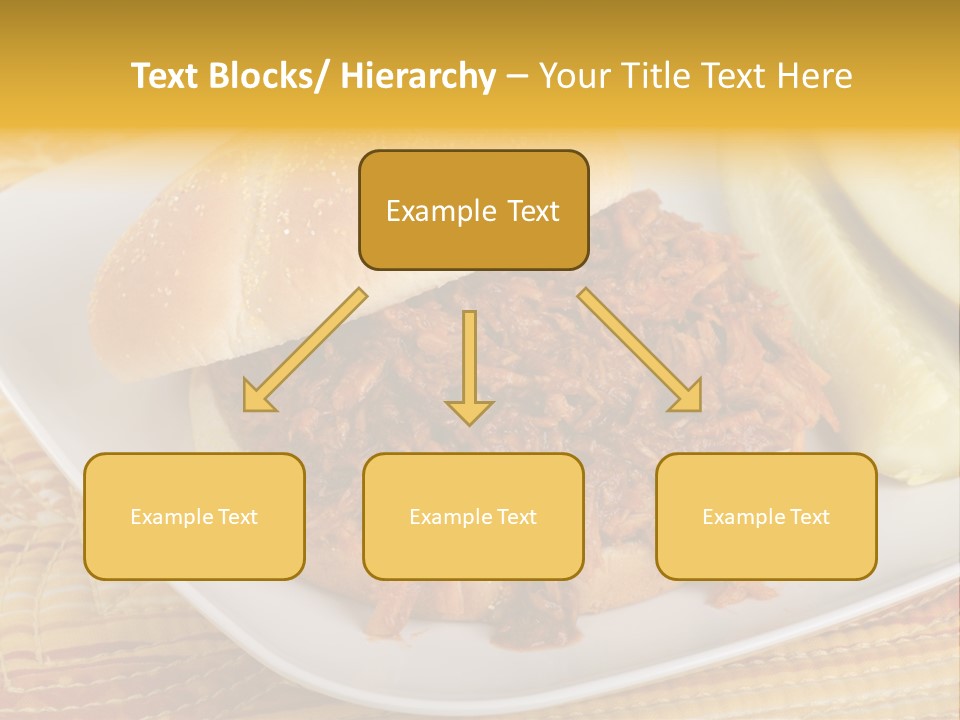 Text Blocks/ Hierarchy – Your Title Text Here

Example Text

Example Text

Example Text

Example Text